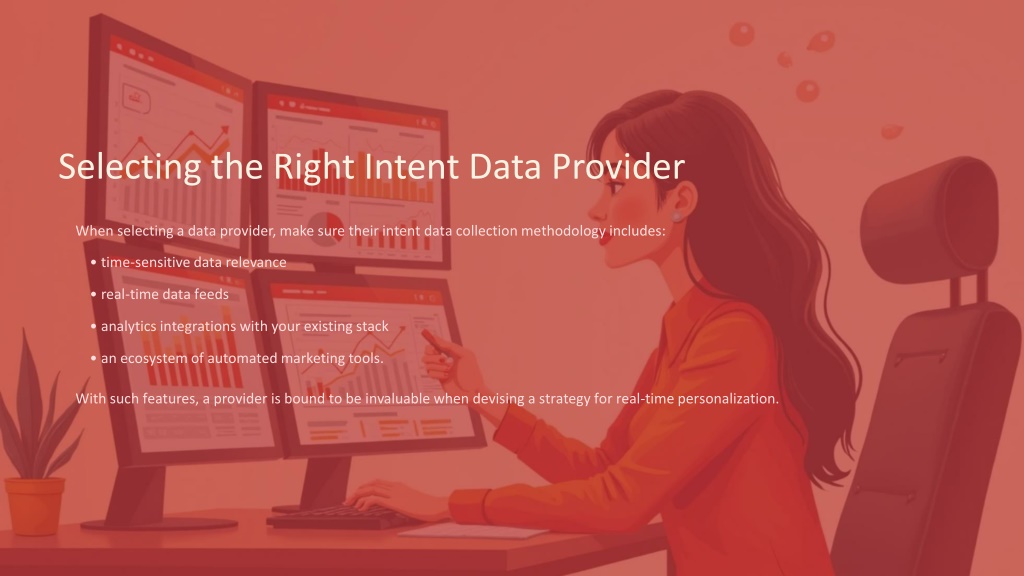 Selecting the Right Intent Data Provider

When selecting a data provider, make sure their intent data collection methodology includes:

• time-sensitive data relevance

• real-time data feeds

• analytics integrations with your existing stack

• an ecosystem of automated marketing tools.

With such features, a provider is bound to be invaluable when devising a strategy for real-time personalization.